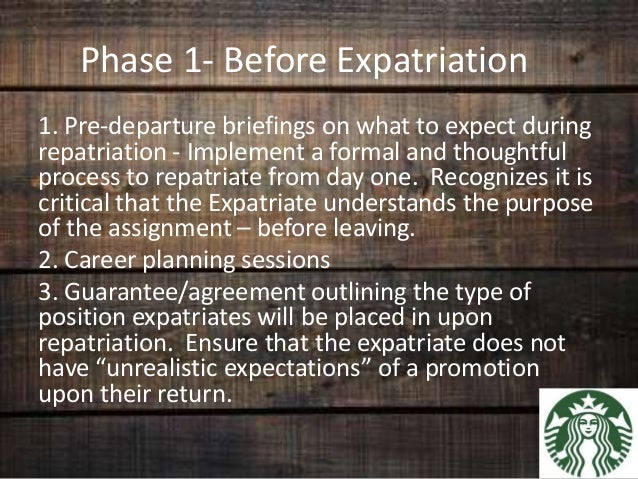 Phase 1- Before Expatriation

1. Pre-departure briefings on what to expect during repatriation - Implement a formal and thoughtful process to repatriate from day one. Recognizes it is critical that the Expatriate understands the purpose of the assignment – before leaving.

2. Career planning sessions

3. Guarantee/agreement outlining the type of position expatriates will be placed in upon repatriation. Ensure that the expatriate does not have “unrealistic expectations” of a promotion upon their return.